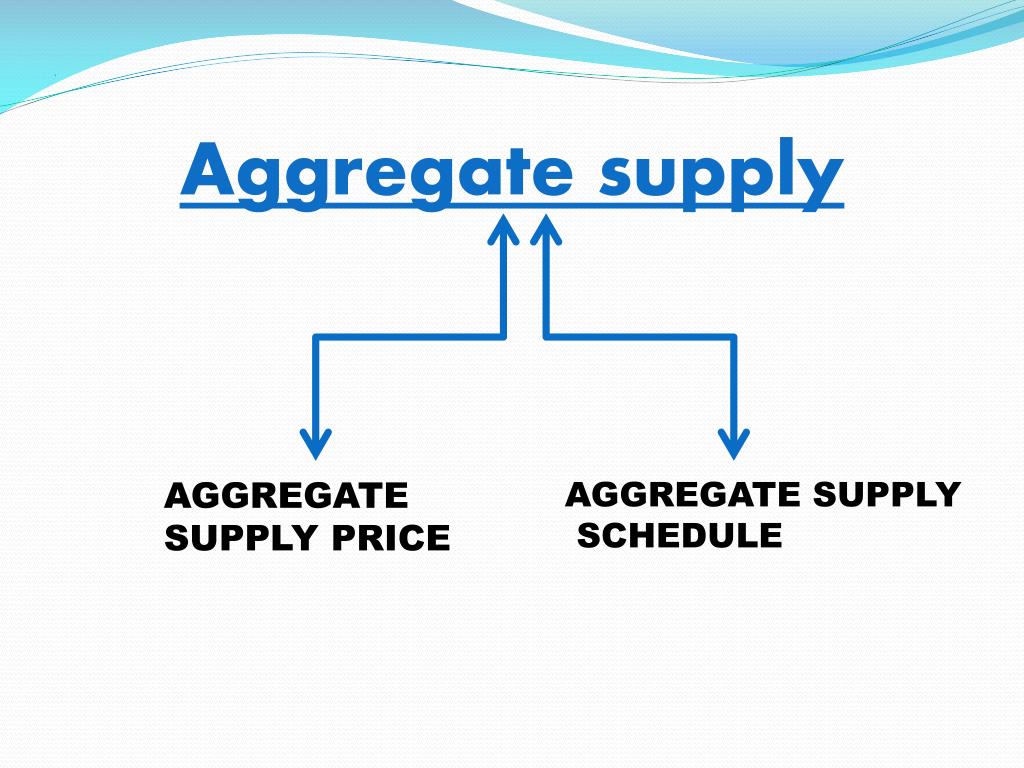 Aggregate supply

AGGREGATE SUPPLY PRICE

AGGREGATE SUPPLY SCHEDULE